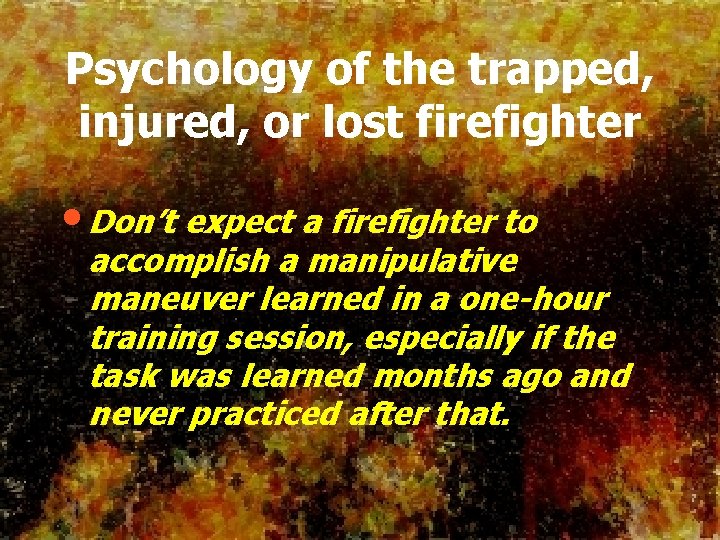 Psychology of the trapped, injured, or lost firefighter

• Don't expect a firefighter to accomplish a manipulative maneuver learned in a one-hour training session, especially if the task was learned months ago and never practiced after that.